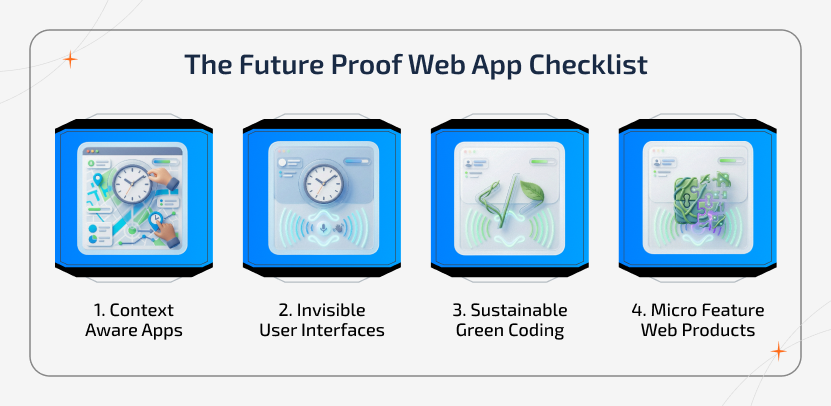 The Future Proof Web App Checklist

1. Context Aware Apps

2. Invisible User Interfaces

3. Sustainable Green Coding

4. Micro Feature Web Products